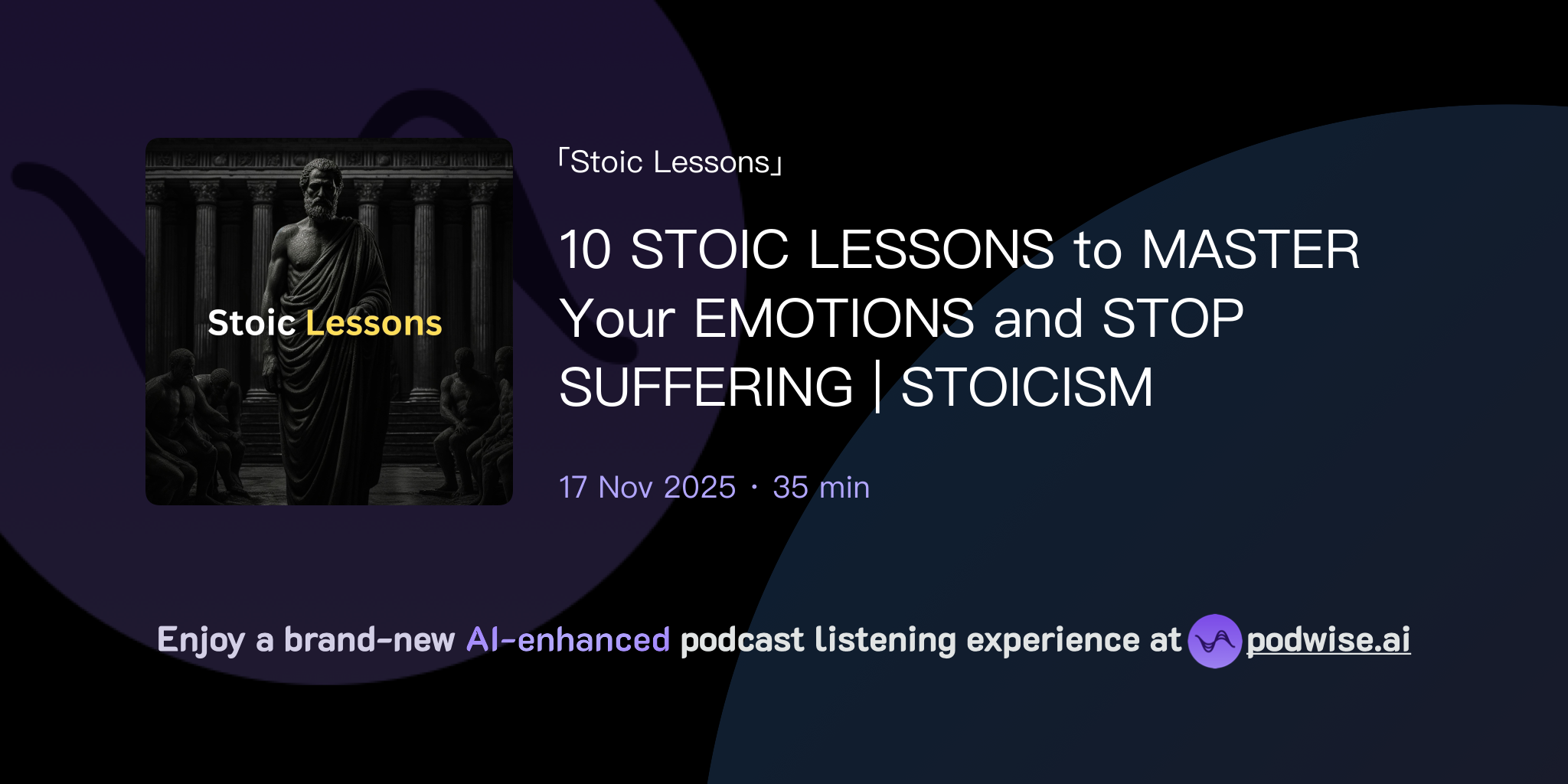 Stoic Lessons

「Stoic Lessons」

10 STOIC LESSONS to MASTER Your EMOTIONS and STOP SUFFERING | STOICISM

17 Nov 2025 · 35 min

Enjoy a brand-new AI-enhanced podcast listening experience at podwise.ai